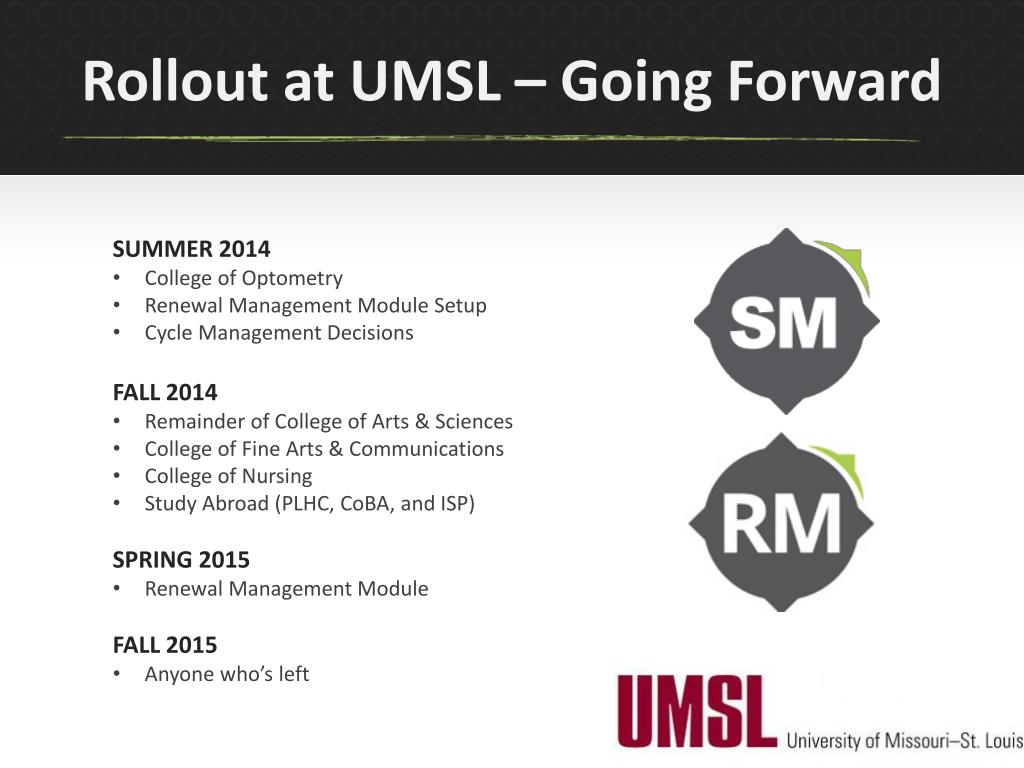 Rollout at UMSL – Going Forward

SUMMER 2014
• College of Optometry
• Renewal Management Module Setup
• Cycle Management Decisions

FALL 2014
• Remainder of College of Arts & Sciences
• College of Fine Arts & Communications
• College of Nursing
• Study Abroad (PLHC, CoBA, and ISP)

SPRING 2015
• Renewal Management Module

FALL 2015
• Anyone who's left

SM

RM

UMSL University of Missouri–St. Louis